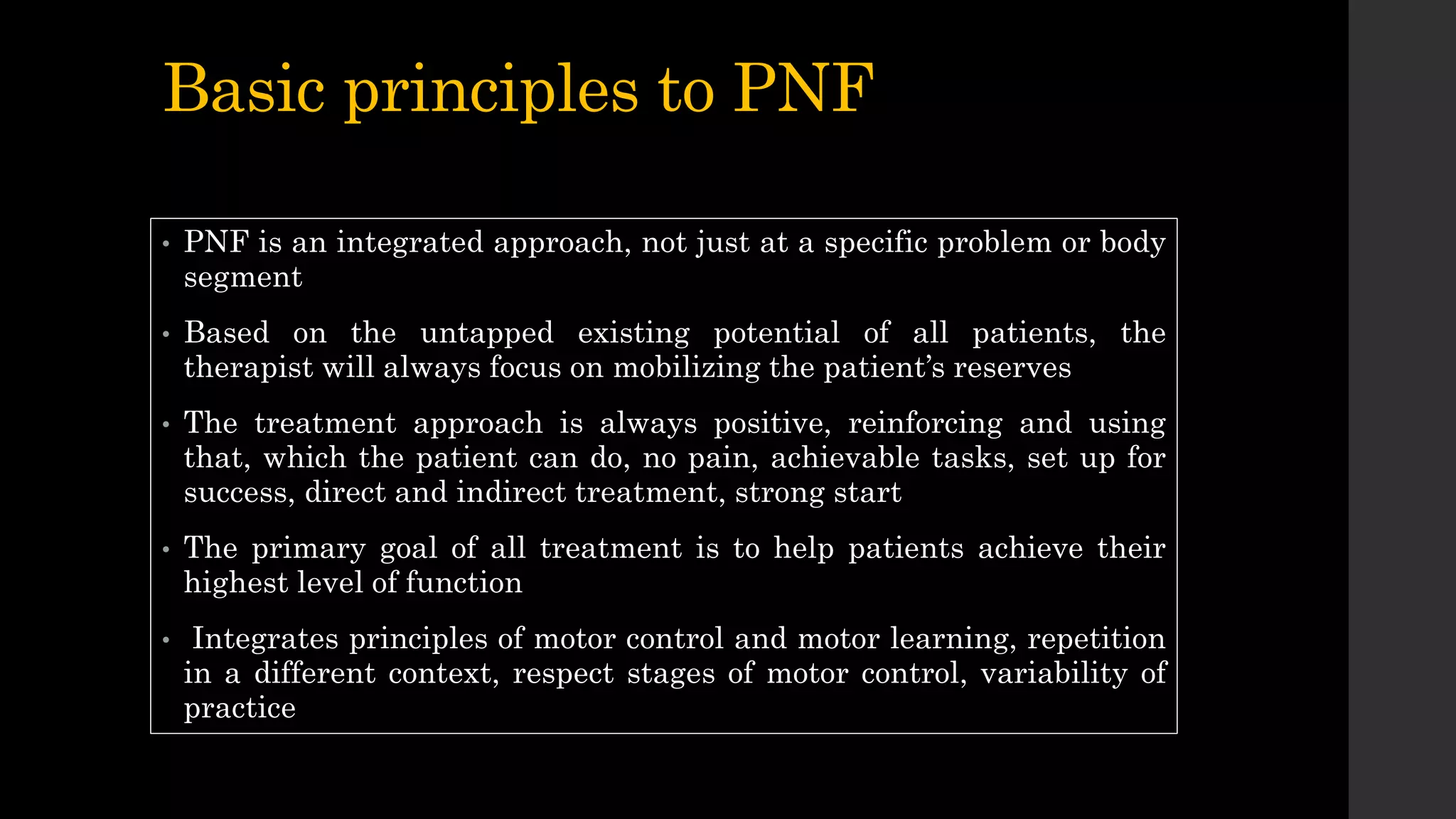 Basic principles to PNF

• PNF is an integrated approach, not just at a specific problem or body segment

• Based on the untapped existing potential of all patients, the therapist will always focus on mobilizing the patient's reserves

• The treatment approach is always positive, reinforcing and using that, which the patient can do, no pain, achievable tasks, set up for success, direct and indirect treatment, strong start

• The primary goal of all treatment is to help patients achieve their highest level of function

• Integrates principles of motor control and motor learning, repetition in a different context, respect stages of motor control, variability of practice